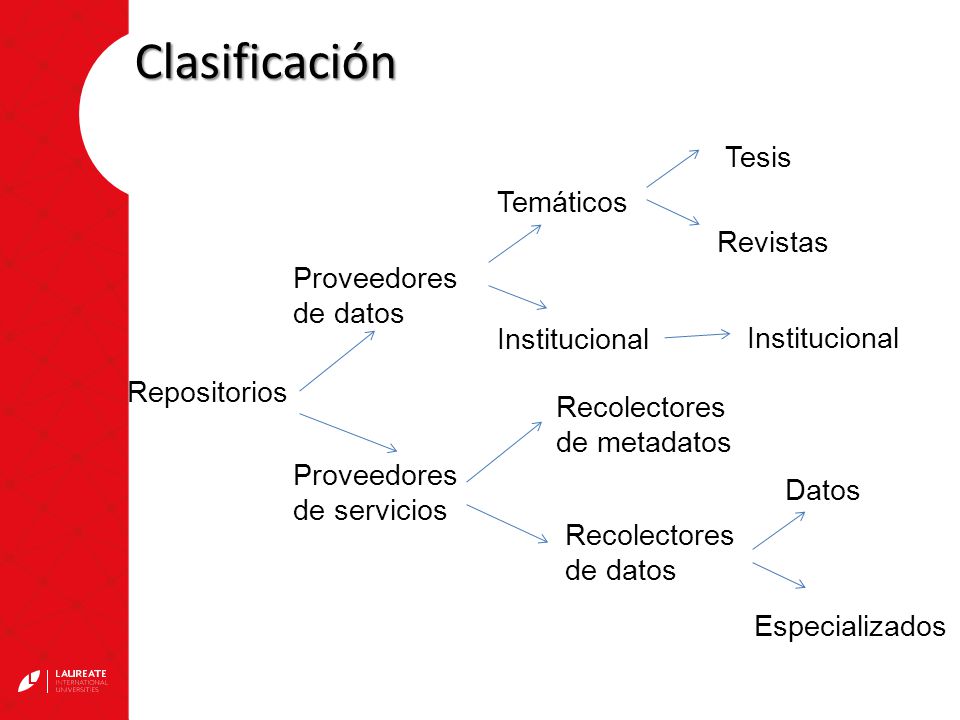 Clasificación

Repositorios

Proveedores de datos

Temáticos

Tesis

Revistas

Institucional

Institucional

Proveedores de servicios

Recolectores de metadatos

Recolectores de datos

Datos

Especializados

LAUREATE
INTERNATIONAL UNIVERSITIES